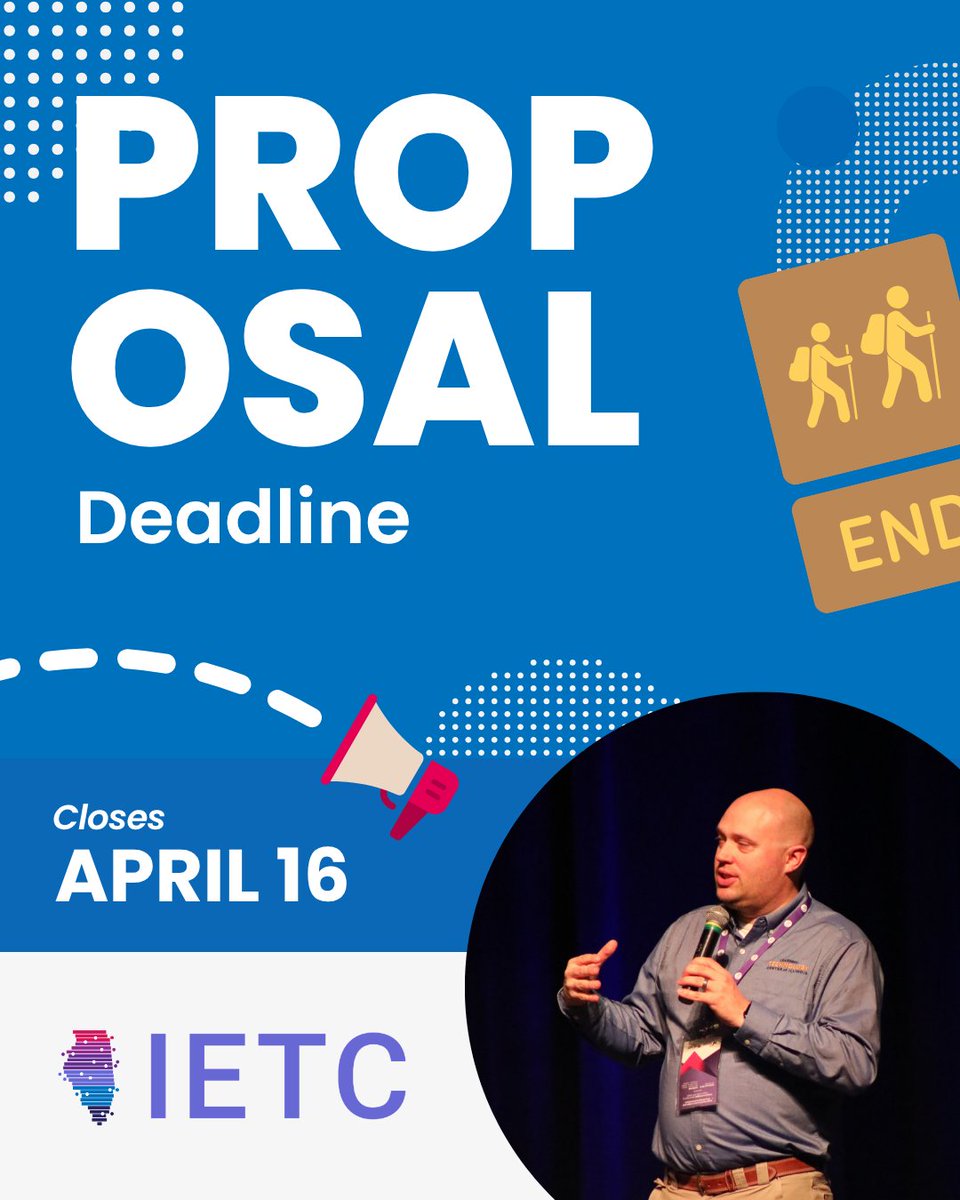 PROP
OSAL

Deadline

END

Closes
APRIL 16

IETC